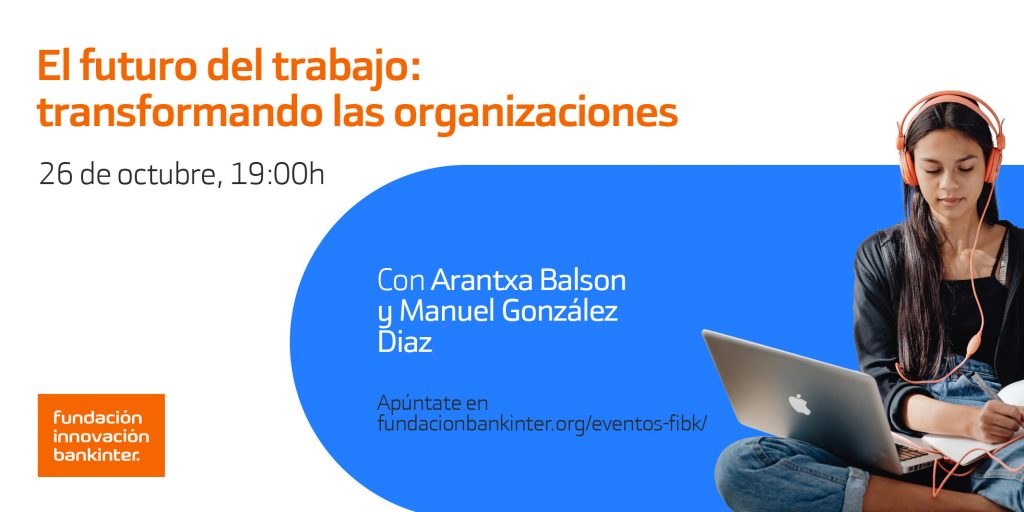 El futuro del trabajo: transformando las organizaciones

26 de octubre, 19:00h

Con Arantxa Balson y Manuel González Diaz

Apúntate en fundacionbankinter.org/eventos-fibk/

fundación innovación bankinter.